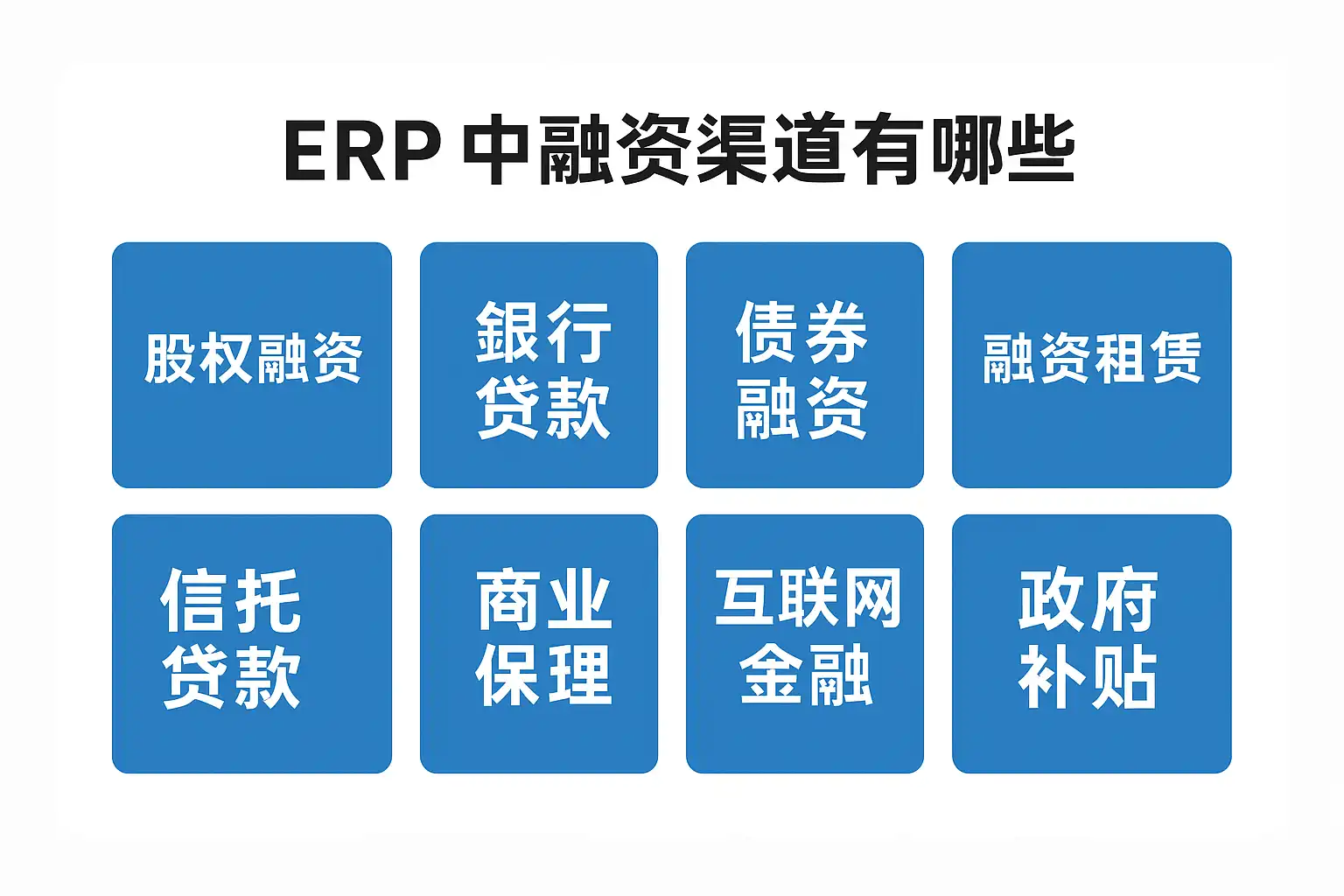 ERP 中融资渠道有哪些

股权融资

銀行贷款

债券融资

融资租赁

信托贷款

商业保理

互联网金融

政府补贴